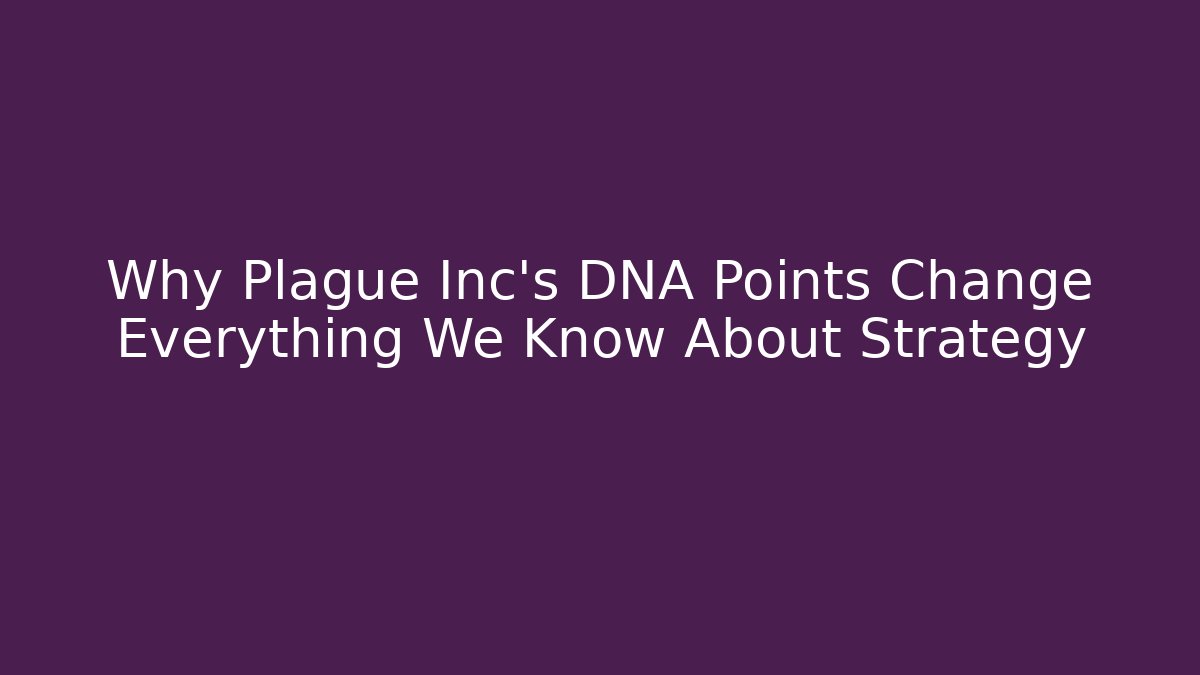 Why Plague Inc's DNA Points Change Everything We Know About Strategy